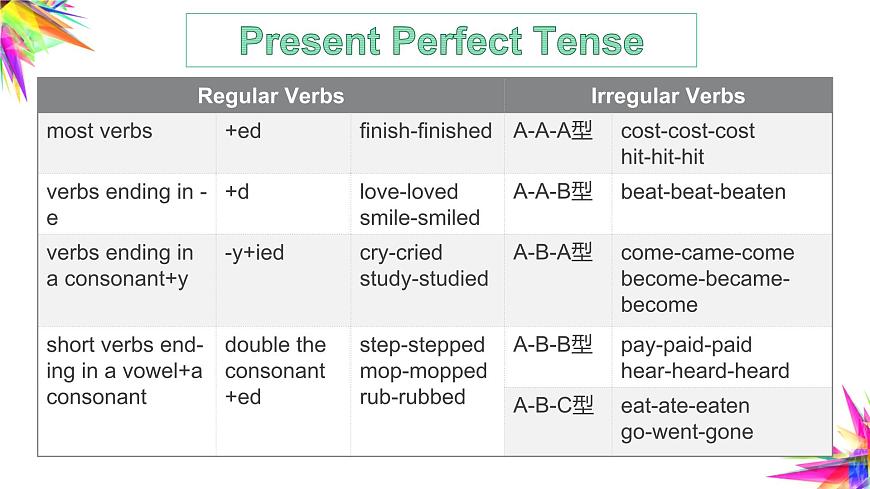 Present Perfect Tense

| Regular Verbs | | | Irregular Verbs | |
|---|---|---|---|---|
| most verbs | +ed | finish-finished | A-A-A型 | cost-cost-cost hit-hit-hit |
| verbs ending in -e | +d | love-loved smile-smiled | A-A-B型 | beat-beat-beaten |
| verbs ending in a consonant+y | -y+ied | cry-cried study-studied | A-B-A型 | come-came-come become-became-become |
| short verbs ending in a vowel+a consonant | double the consonant +ed | step-stepped mop-mopped rub-rubbed | A-B-B型 | pay-paid-paid hear-heard-heard |
| | | | A-B-C型 | eat-ate-eaten go-went-gone |